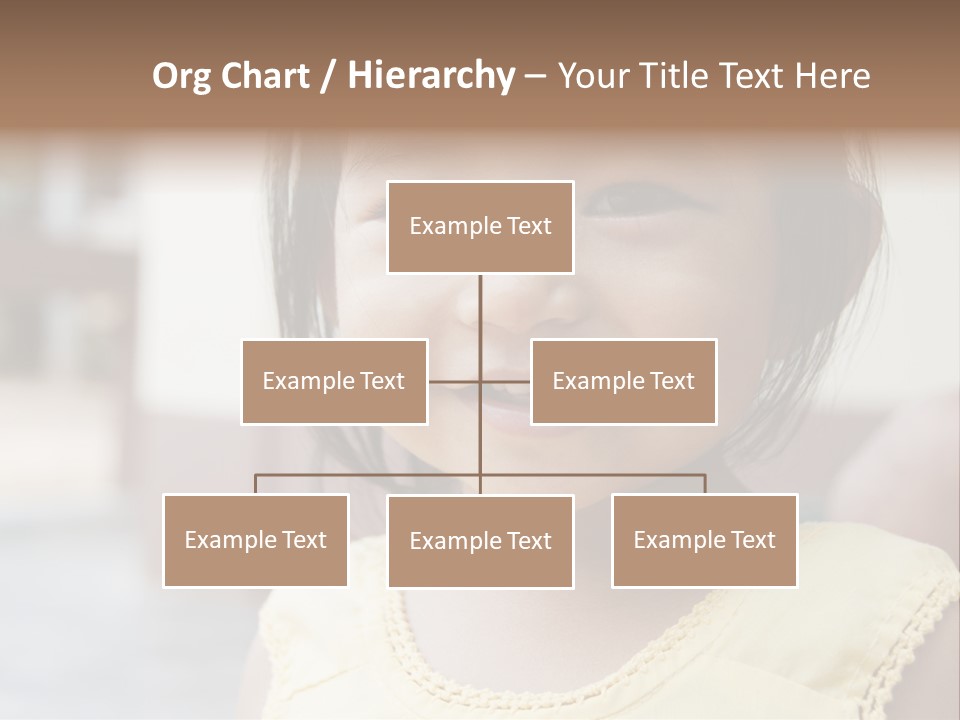 Org Chart / Hierarchy – Your Title Text Here

Example Text

Example Text

Example Text

Example Text

Example Text

Example Text